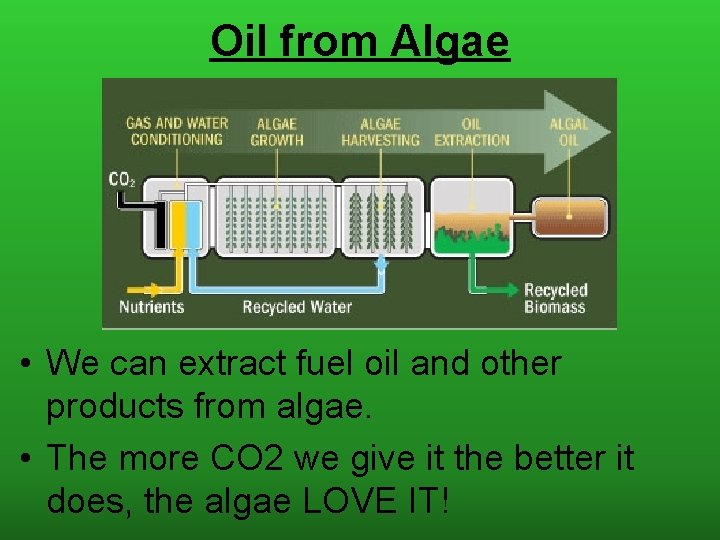 Oil from Algae

GAS AND WATER CONDITIONING
ALGAE GROWTH
ALGAE HARVESTING
OIL EXTRACTION
ALGAL OIL

$CO_2$

Nutrients
Recycled Water
Recycled Biomass

• We can extract fuel oil and other products from algae.

• The more CO2 we give it the better it does, the algae LOVE IT!